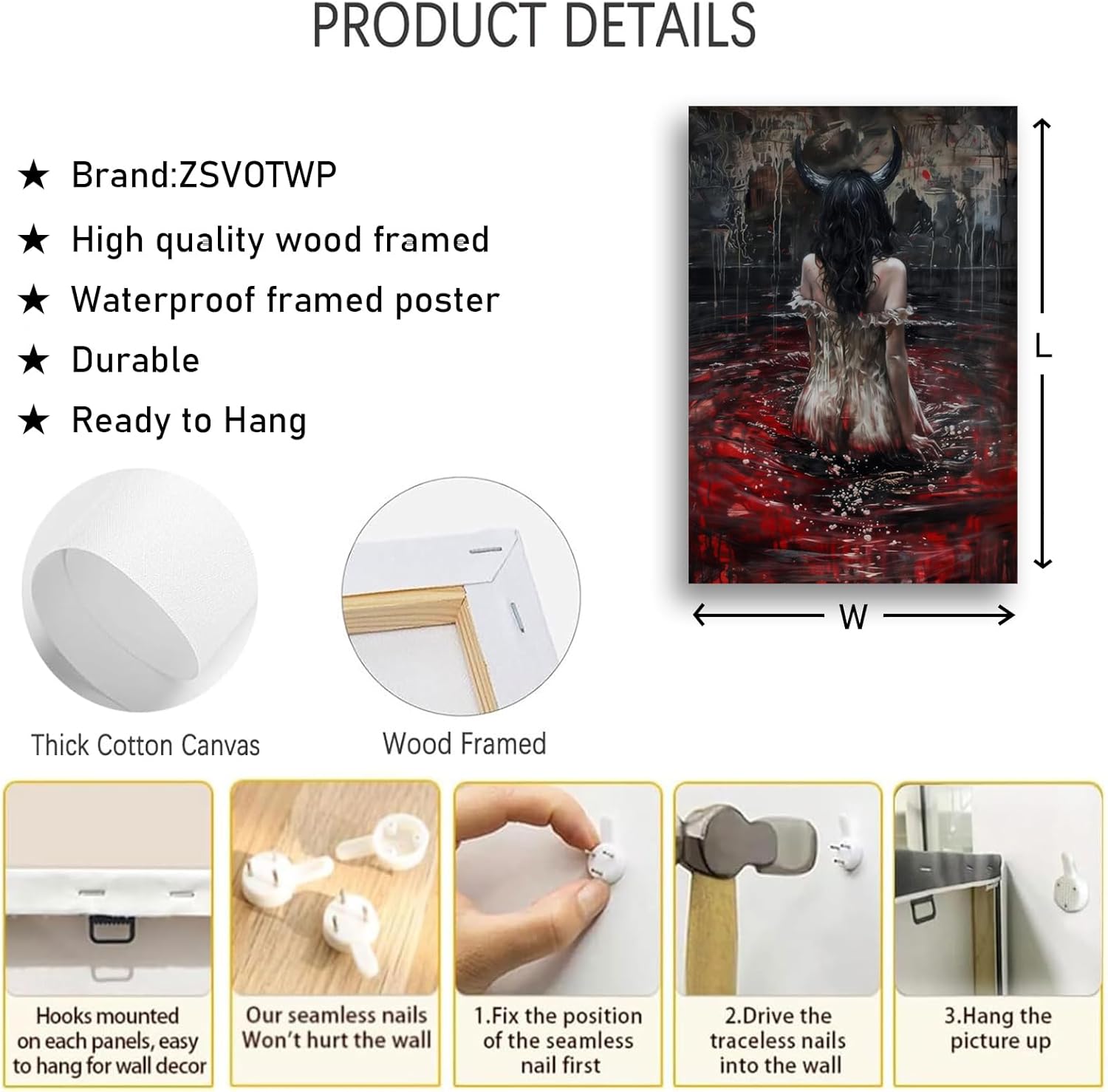 PRODUCT DETAILS

★ Brand:ZSVOTWP
★ High quality wood framed
★ Waterproof framed poster
★ Durable
★ Ready to Hang

L

W

Thick Cotton Canvas

Wood Framed

Hooks mounted on each panels, easy to hang for wall decor

Our seamless nails Won't hurt the wall

1.Fix the position of the seamless nail first

2.Drive the traceless nails into the wall

3.Hang the picture up